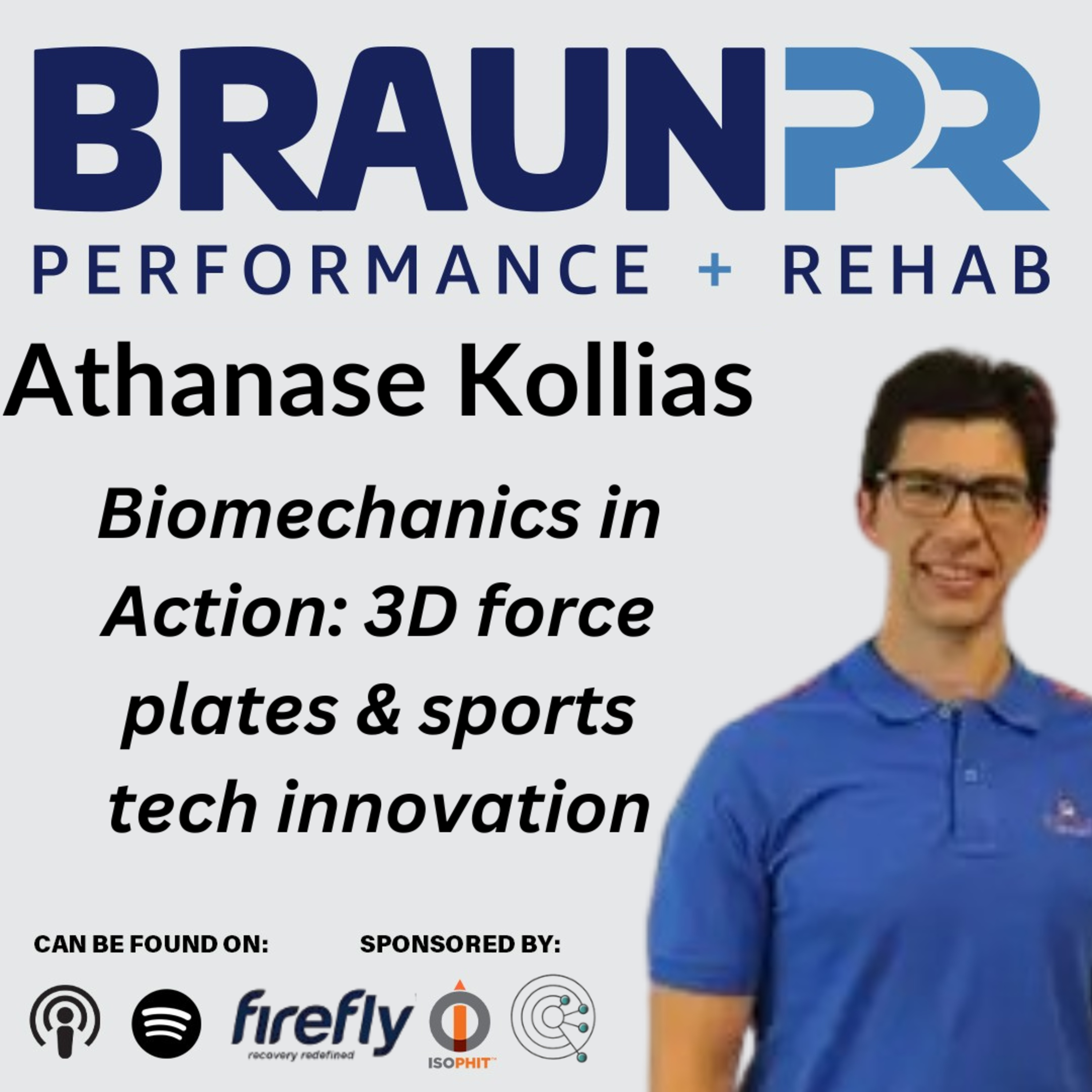 BRAUNPR
PERFORMANCE + REHAB

Athanase Kollias

Biomechanics in Action: 3D force plates & sports tech innovation

CAN BE FOUND ON:

SPONSORED BY:

firefly
recovery redefined

ISOPHIT™